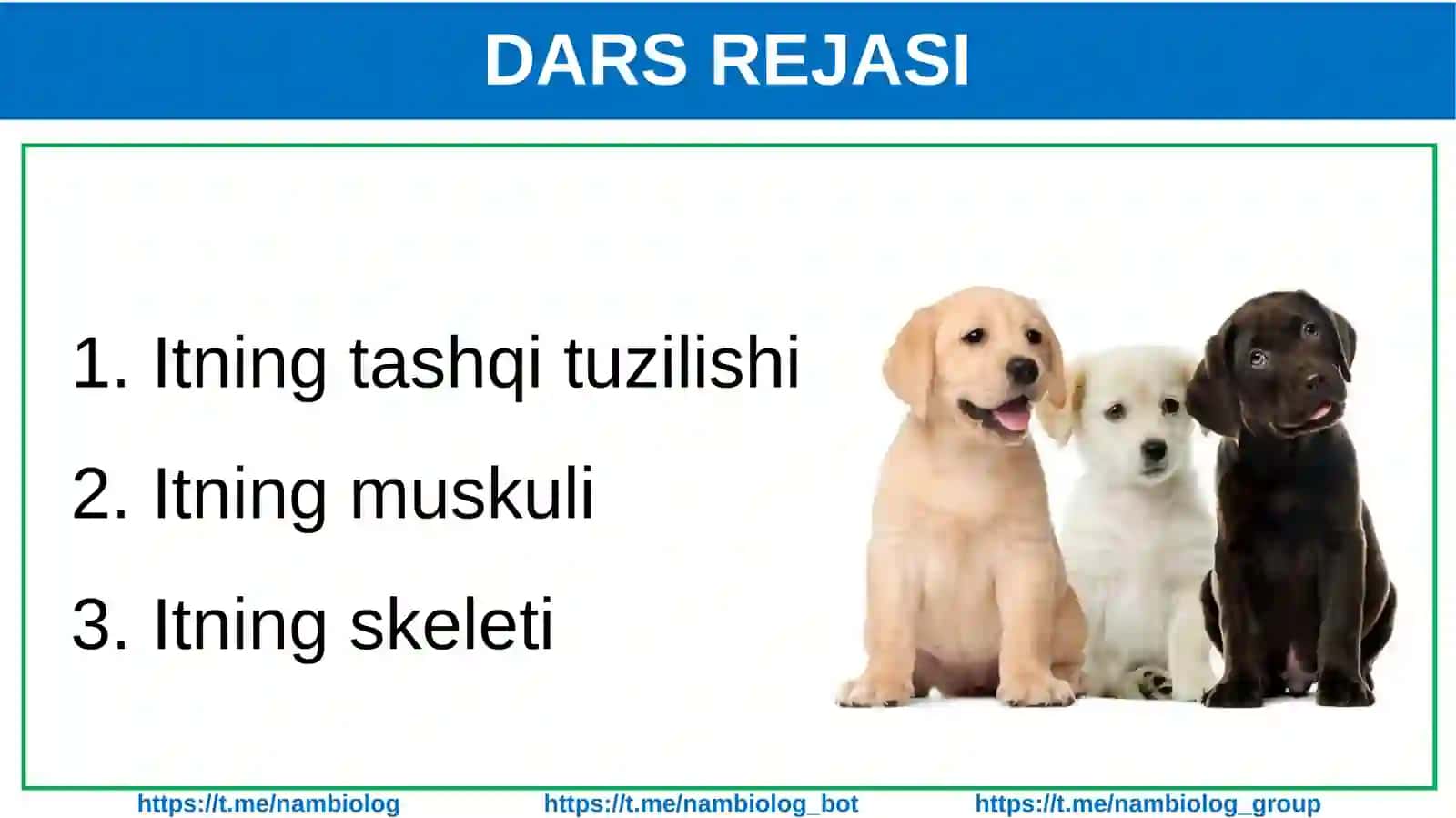 DARS REJASI

1. Itning tashqi tuzilishi

2. Itning muskuli

3. Itning skeleti

https://t.me/nambiolog https://t.me/nambiolog_bot https://t.me/nambiolog_group